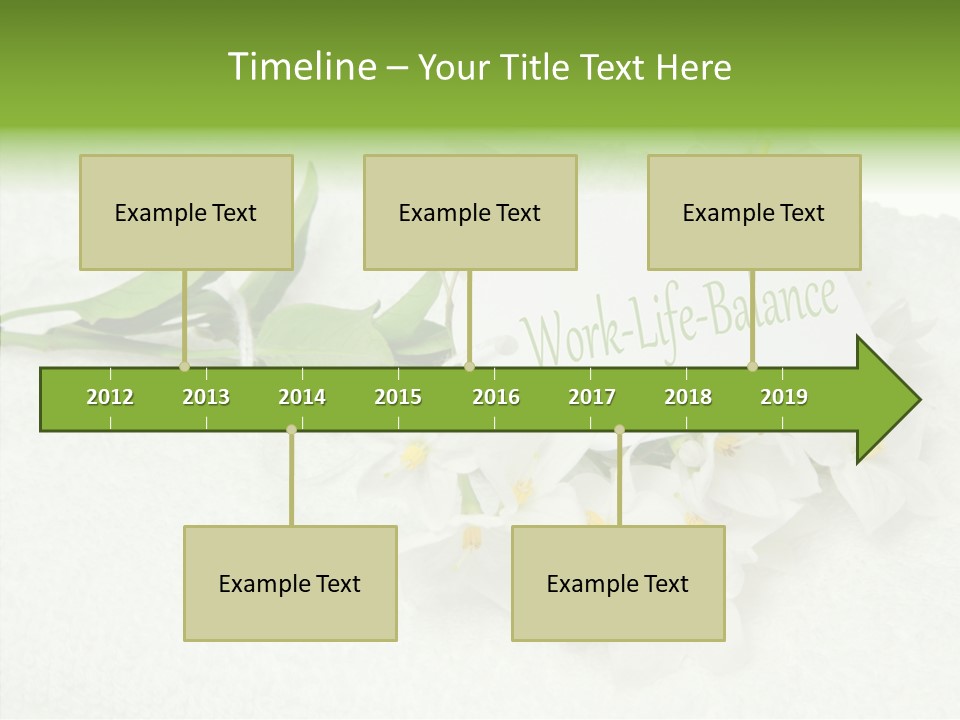 Timeline – Your Title Text Here

Example Text

Example Text

Example Text

Work-Life-Balance

2012 2013 2014 2015 2016 2017 2018 2019

Example Text

Example Text